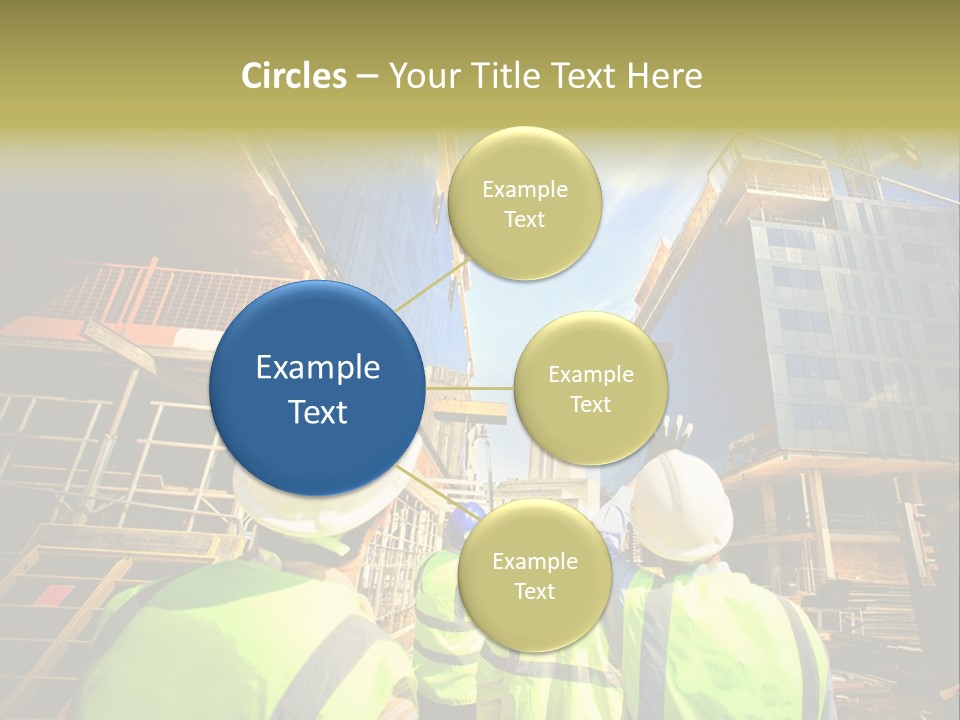 Circles – Your Title Text Here

Example Text

Example Text

Example Text

Example Text